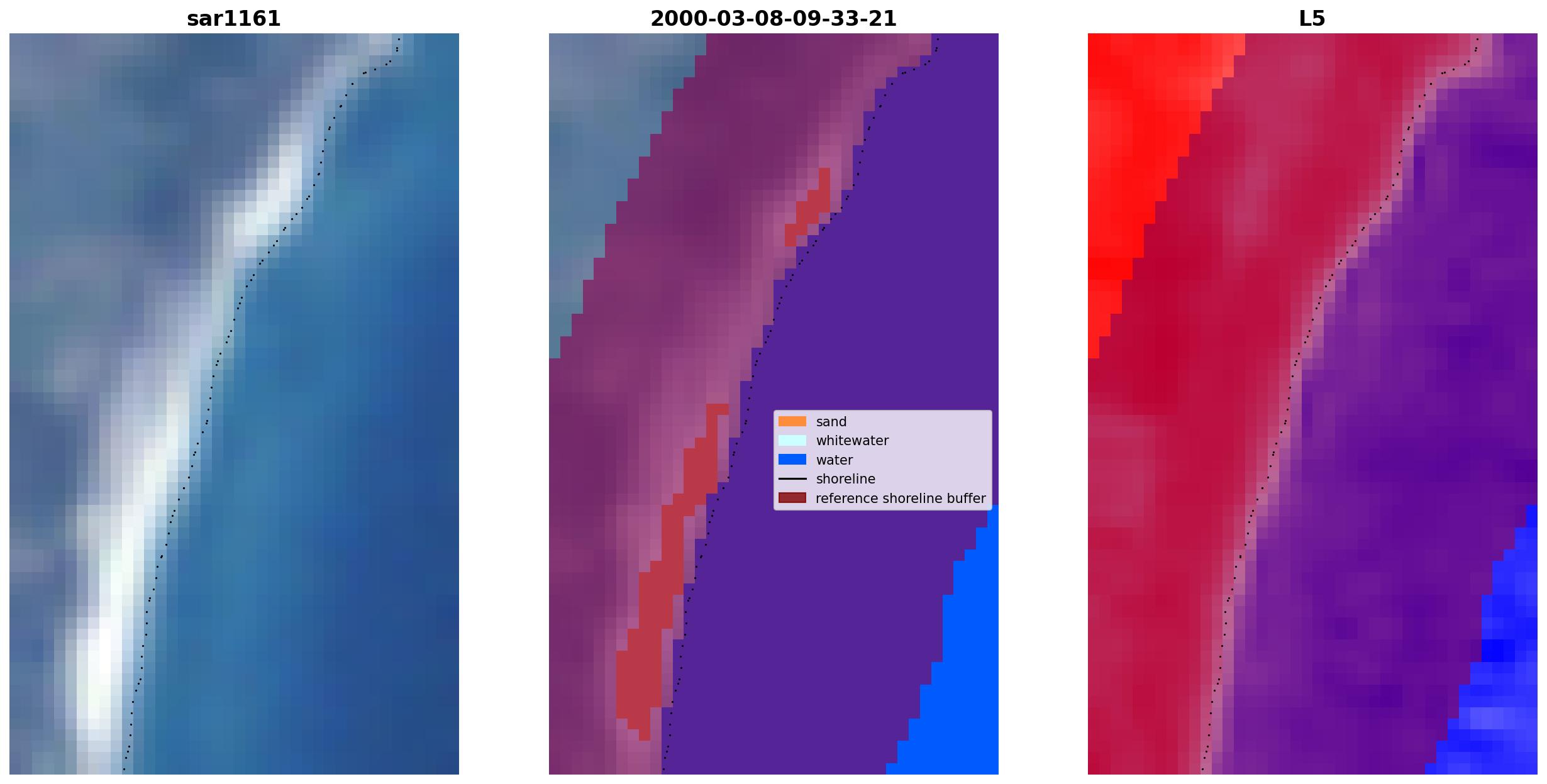 sar1161

2000-03-08-09-33-21

sand
whitewater
water
shoreline
reference shoreline buffer

L5